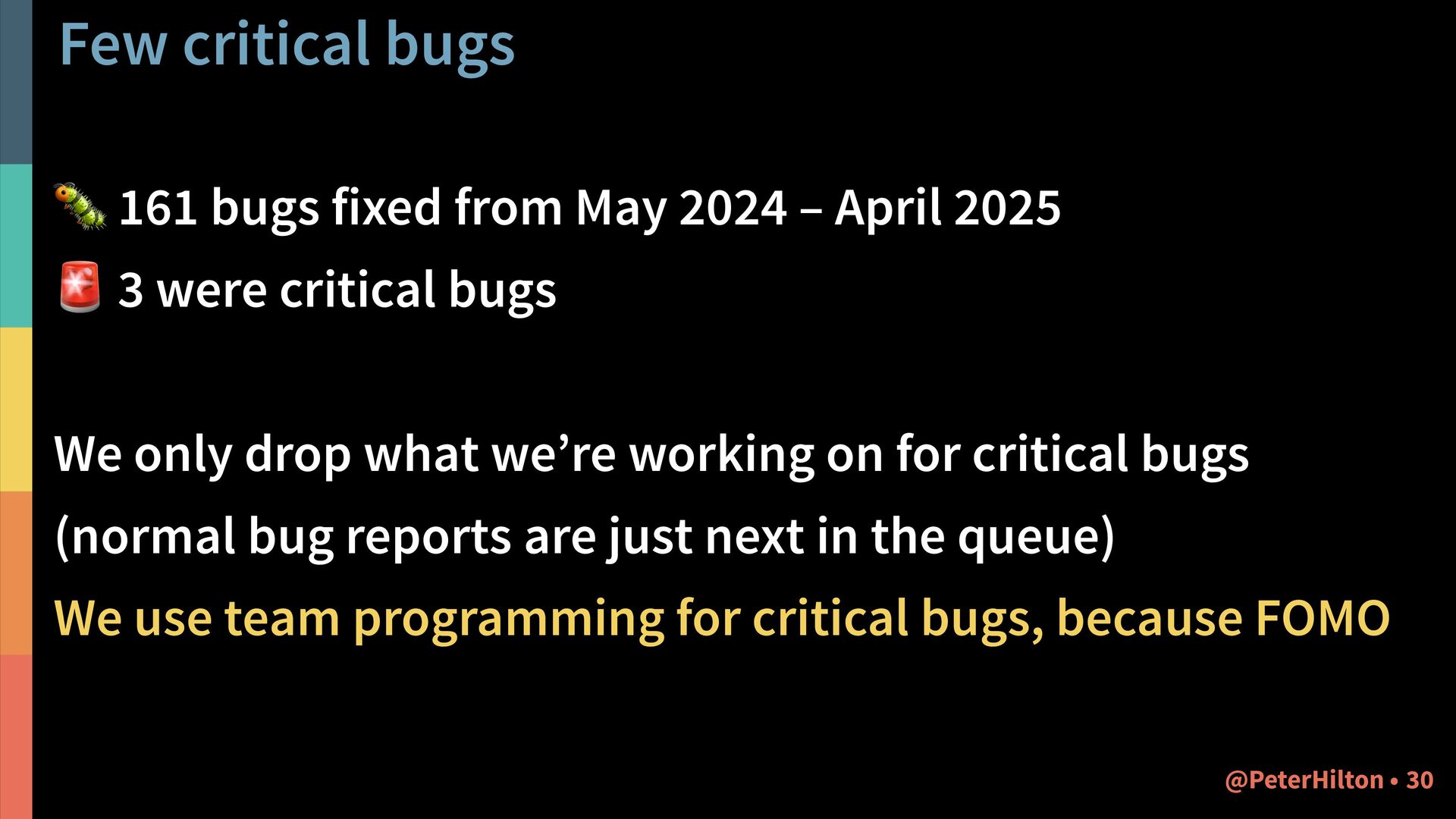 Few critical bugs

🐛 161 bugs fixed from May 2024 – April 2025

🚨 3 were critical bugs

We only drop what we’re working on for critical bugs

(normal bug reports are just next in the queue)

We use team programming for critical bugs, because FOMO

@PeterHilton • 30